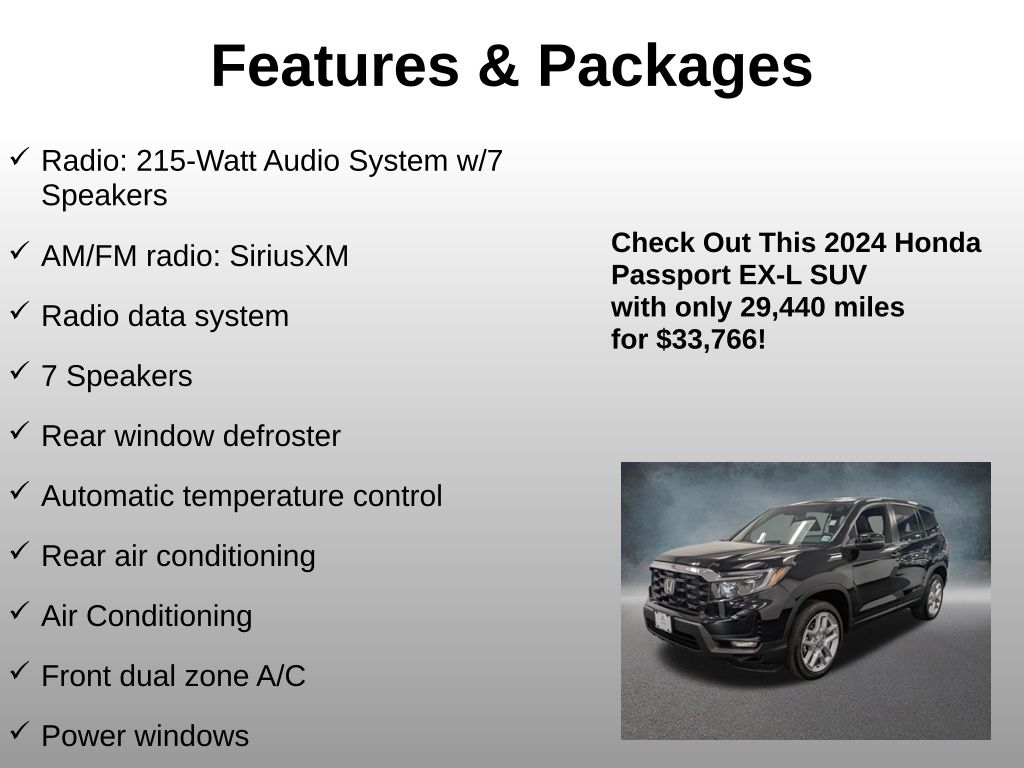 Features & Packages

✓ Radio: 215-Watt Audio System w/7 Speakers

✓ AM/FM radio: SiriusXM

✓ Radio data system

✓ 7 Speakers

✓ Rear window defroster

✓ Automatic temperature control

✓ Rear air conditioning

✓ Air Conditioning

✓ Front dual zone A/C

✓ Power windows

Check Out This 2024 Honda Passport EX-L SUV with only 29,440 miles for $33,766!